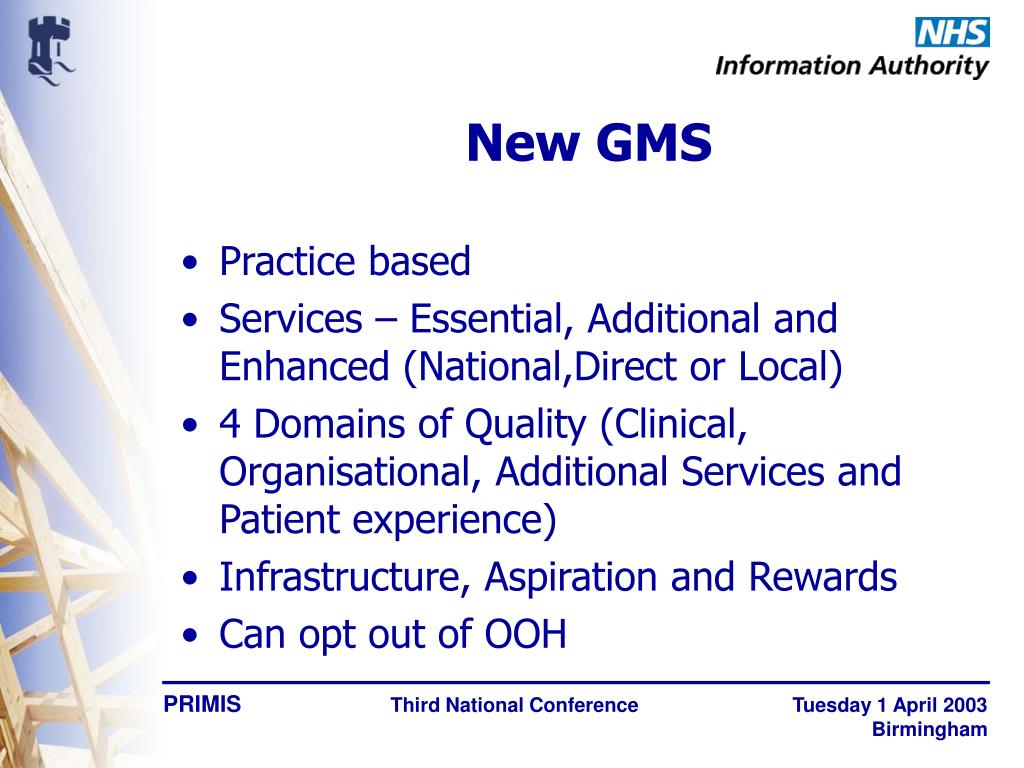 NHS
Information Authority

New GMS

• Practice based
• Services – Essential, Additional and Enhanced (National,Direct or Local)
• 4 Domains of Quality (Clinical, Organisational, Additional Services and Patient experience)
• Infrastructure, Aspiration and Rewards
• Can opt out of OOH

PRIMIS

Third National Conference

Tuesday 1 April 2003
Birmingham